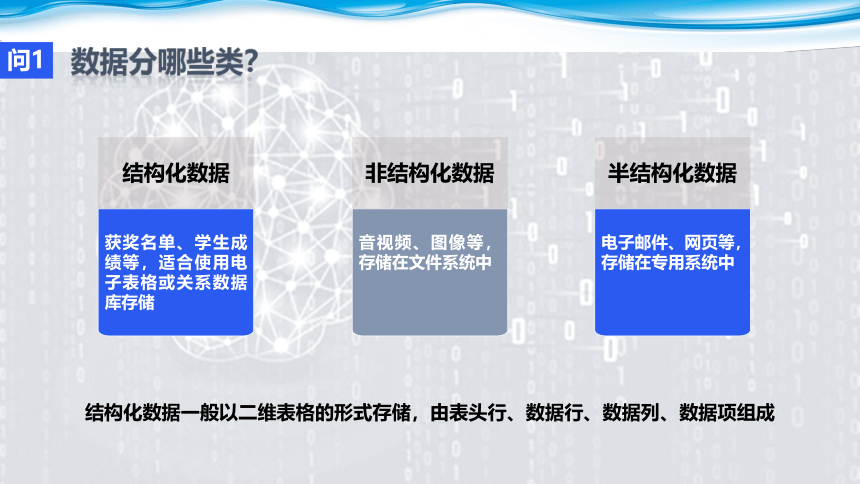 问1 数据分哪些类?

结构化数据

获奖名单、学生成绩等，适合使用电子表格或关系数据库存储

非结构化数据

音视频、图像等，存储在文件系统中

半结构化数据

电子邮件、网页等，存储在专用系统中

结构化数据一般以二维表格的形式存储，由表头行、数据行、数据列、数据项组成